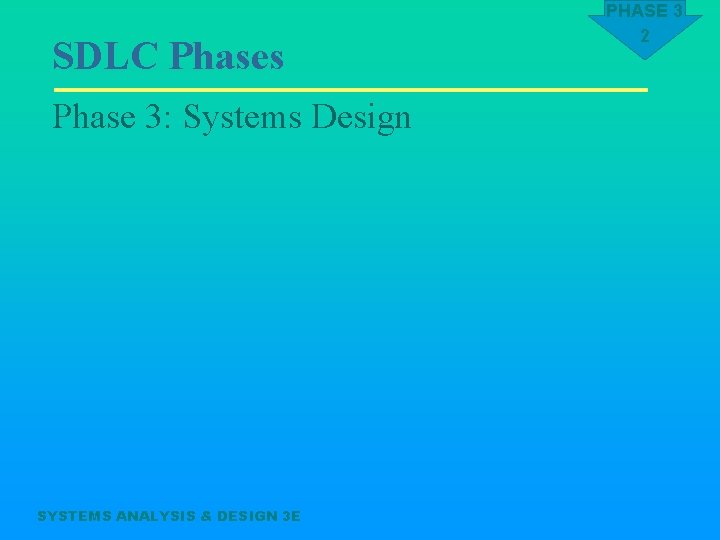 PHASE 3

2

SDLC Phases

Phase 3: Systems Design

SYSTEMS ANALYSIS & DESIGN 3E